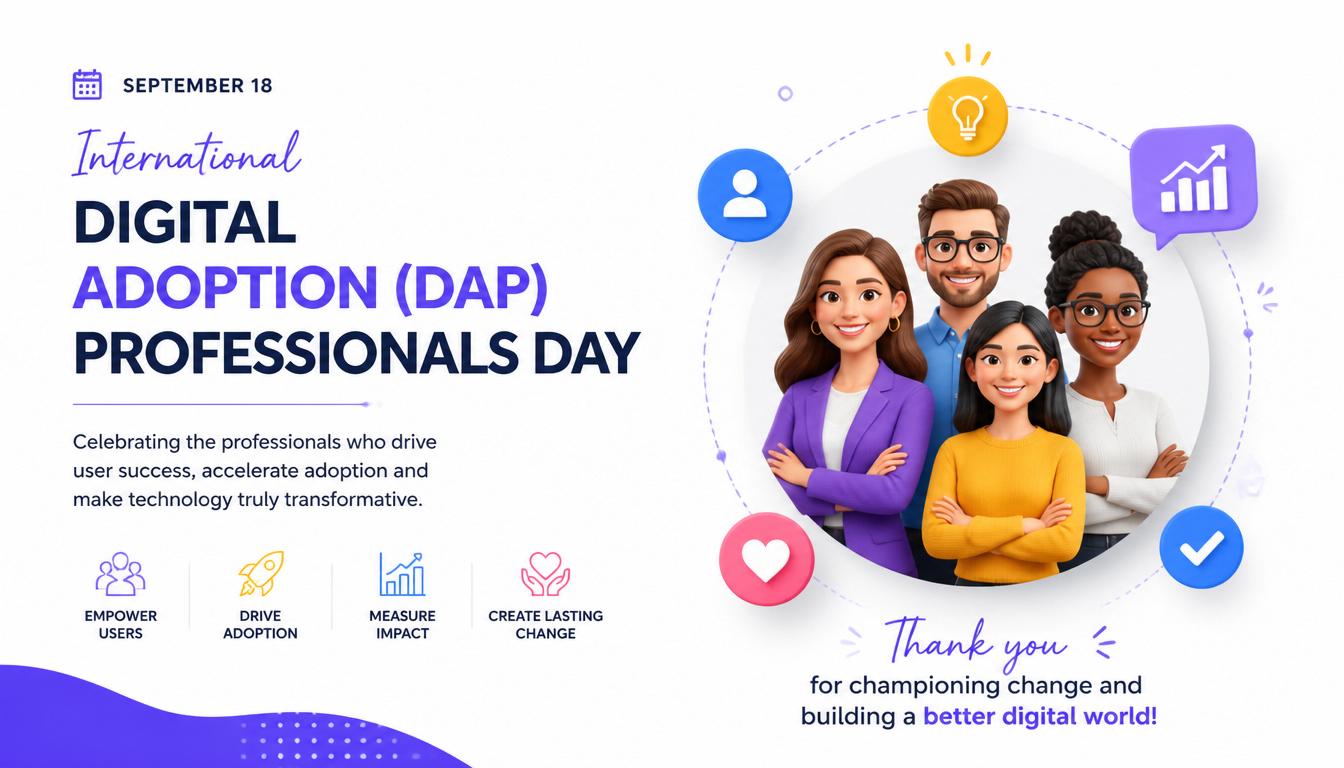 SEPTEMBER 18

International

DIGITAL ADOPTION (DAP) PROFESSIONALS DAY

Celebrating the professionals who drive user success, accelerate adoption and make technology truly transformative.

EMPOWER USERS

DRIVE ADOPTION

MEASURE IMPACT

CREATE LASTING CHANGE

Thank you

for championing change and building a better digital world!